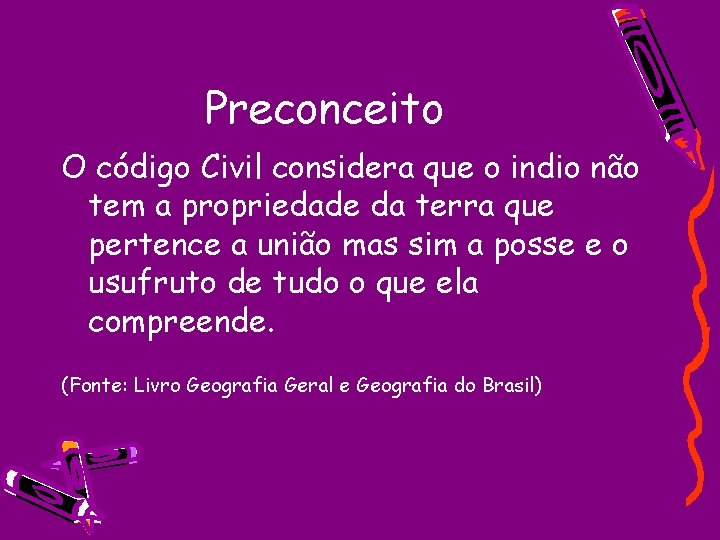 Preconceito

O código Civil considera que o indio não tem a propriedade da terra que pertence a união mas sim a posse e o usufruto de tudo o que ela compreende.

(Fonte: Livro Geografia Geral e Geografia do Brasil)